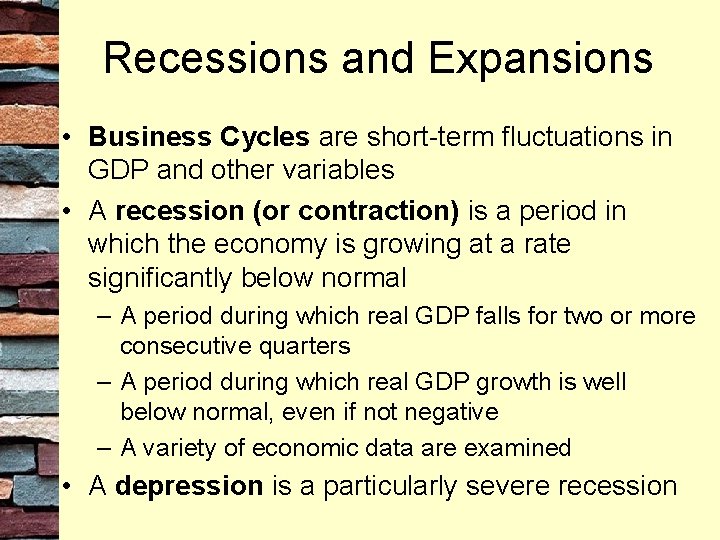 Recessions and Expansions

• Business Cycles are short-term fluctuations in GDP and other variables

• A recession (or contraction) is a period in which the economy is growing at a rate significantly below normal

– A period during which real GDP falls for two or more consecutive quarters

– A period during which real GDP growth is well below normal, even if not negative

– A variety of economic data are examined

• A depression is a particularly severe recession